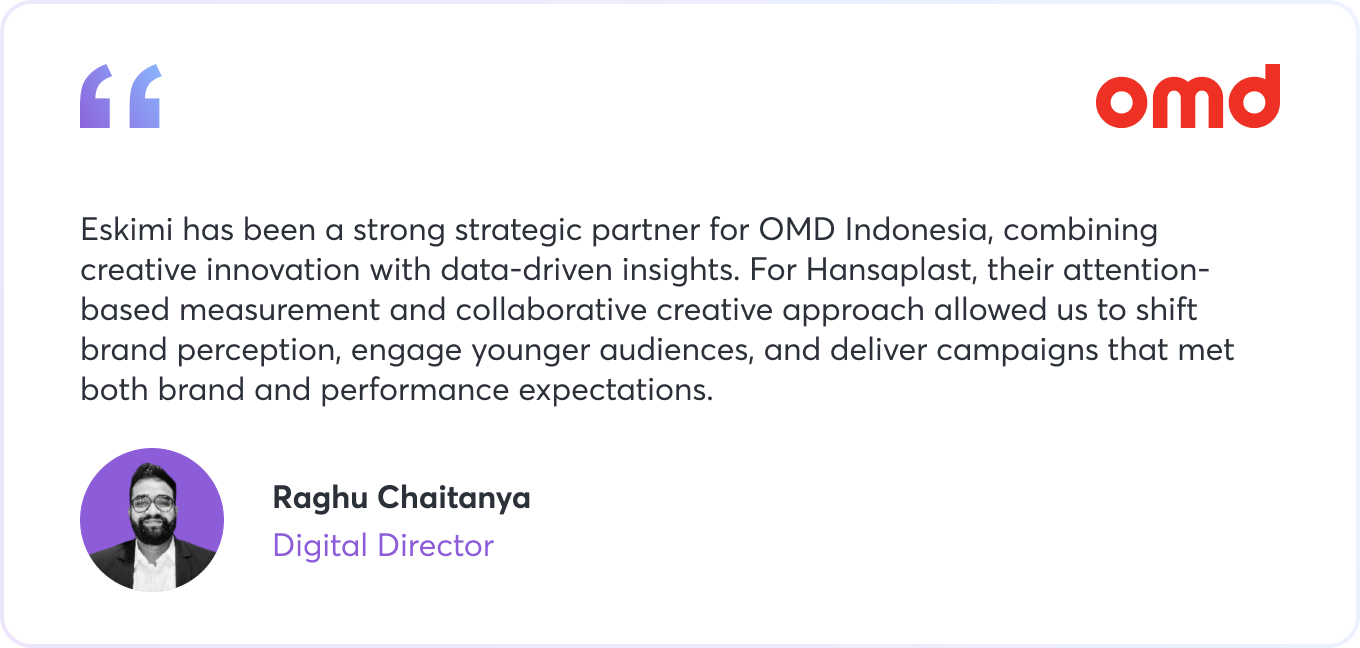 “

omd

Eskimi has been a strong strategic partner for OMD Indonesia, combining creative innovation with data-driven insights. For Hansaplast, their attention-based measurement and collaborative creative approach allowed us to shift brand perception, engage younger audiences, and deliver campaigns that met both brand and performance expectations.

Raghu Chaitanya
Digital Director